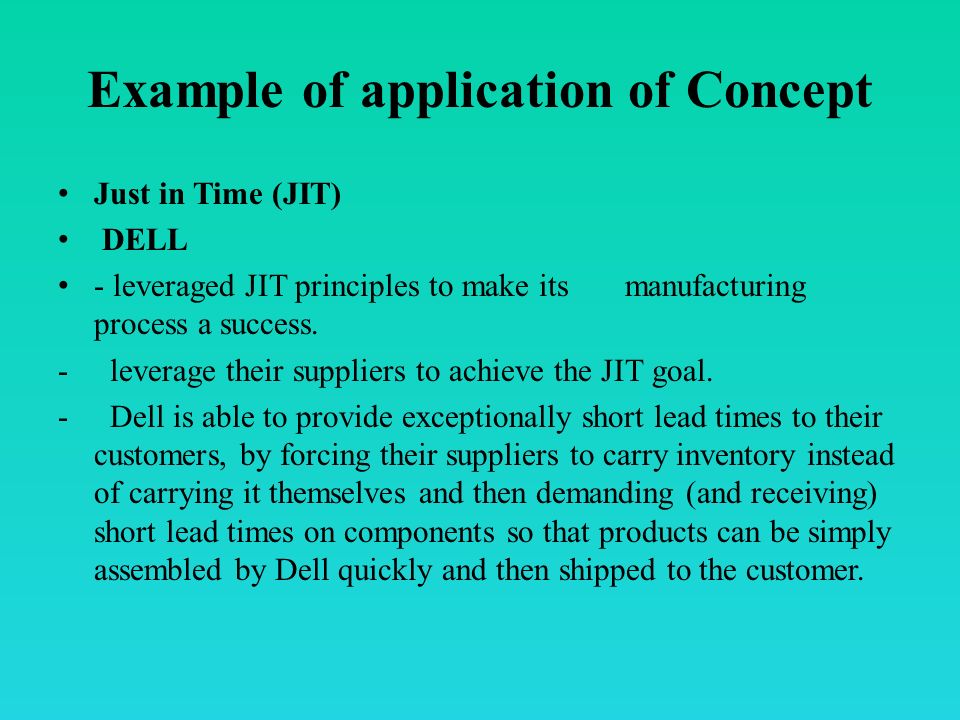 Example of application of Concept

• Just in Time (JIT)
• DELL
• - leveraged JIT principles to make its manufacturing process a success.
- leverage their suppliers to achieve the JIT goal.
- Dell is able to provide exceptionally short lead times to their customers, by forcing their suppliers to carry inventory instead of carrying it themselves and then demanding (and receiving) short lead times on components so that products can be simply assembled by Dell quickly and then shipped to the customer.